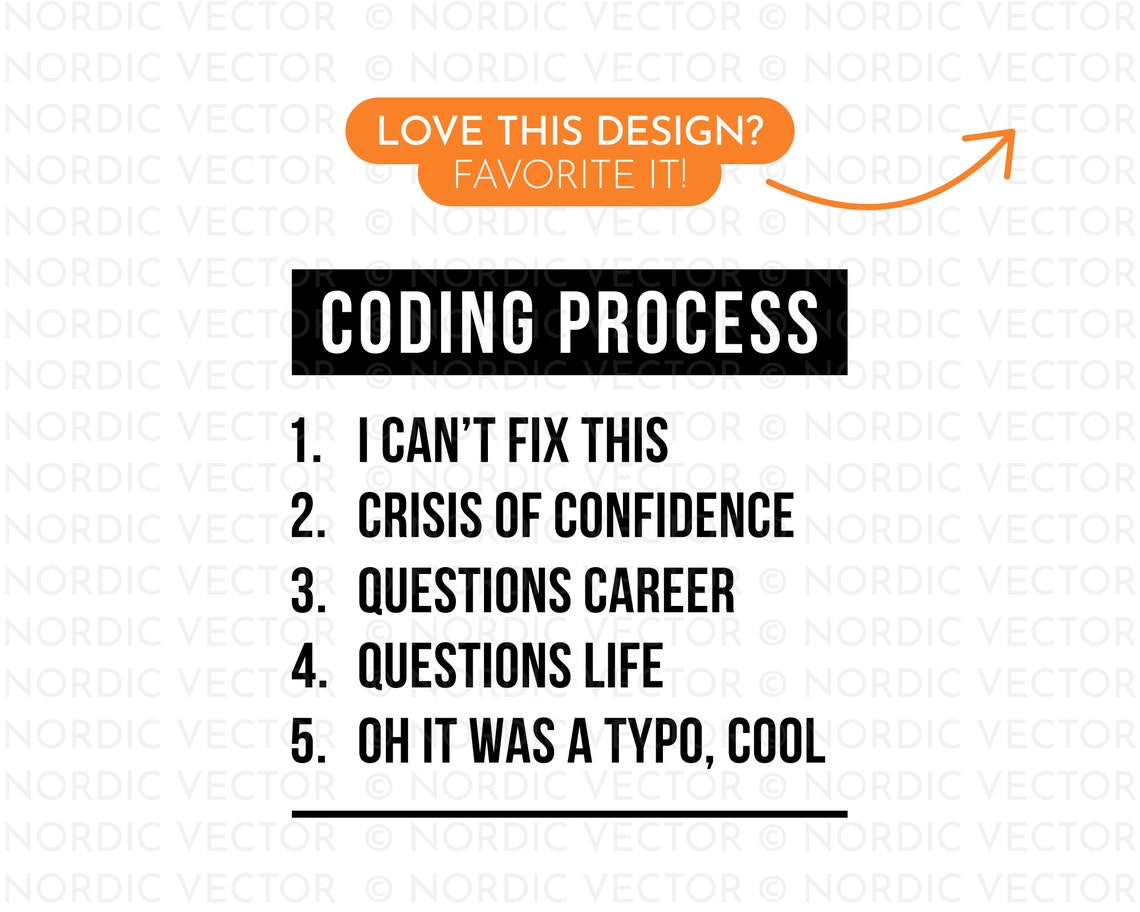 NORDIC VECTOR © NORDIC VECTOR © NORDIC VECTOR

LOVE THIS DESIGN?
FAVORITE IT!

CODING PROCESS

1. I CAN'T FIX THIS
2. CRISIS OF CONFIDENCE
3. QUESTIONS CAREER
4. QUESTIONS LIFE
5. OH IT WAS A TYPO, COOL